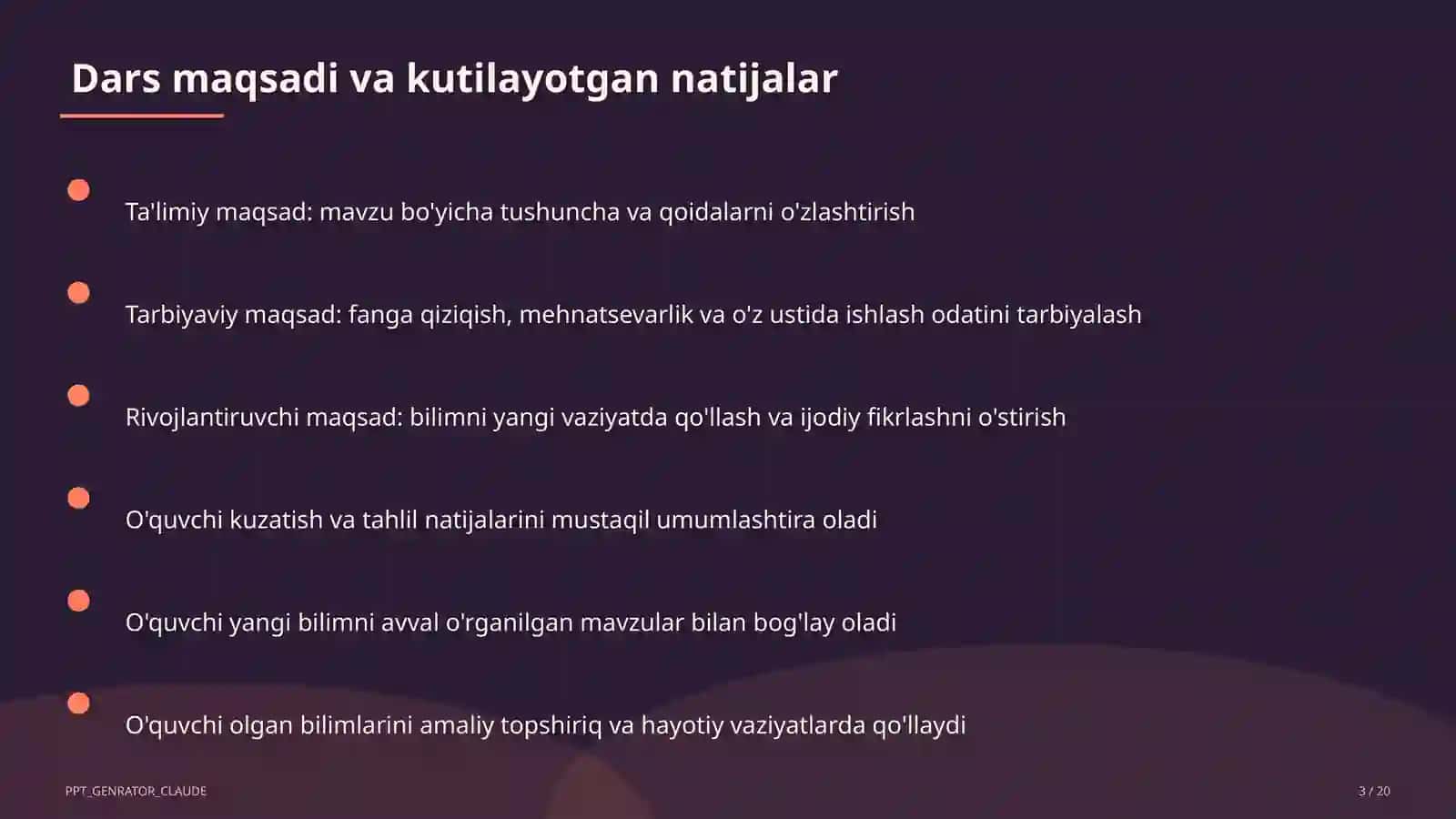 Dars maqsadi va kutilayotgan natijalar

Ta'limiy maqsad: mavzu bo'yicha tushuncha va qoidalarni o'zlashtirish

Tarbiyaviy maqsad: fanga qiziqish, mehnatsevarlik va o'z ustida ishlash odatini tarbiyalash

Rivojlantiruvchi maqsad: bilimni yangi vaziyatda qo'llash va ijodiy fikrlashni o'stirish

O'quvchi kuzatish va tahlil natijalarini mustaqil umumlashtira oladi

O'quvchi yangi bilimni avval o'rganilgan mavzular bilan bog'lay oladi

O'quvchi olgan bilimlarini amaliy topshiriq va hayotiy vaziyatlarda qo'llaydi

PPT_GENRATOR_CLAUDE

3 / 20